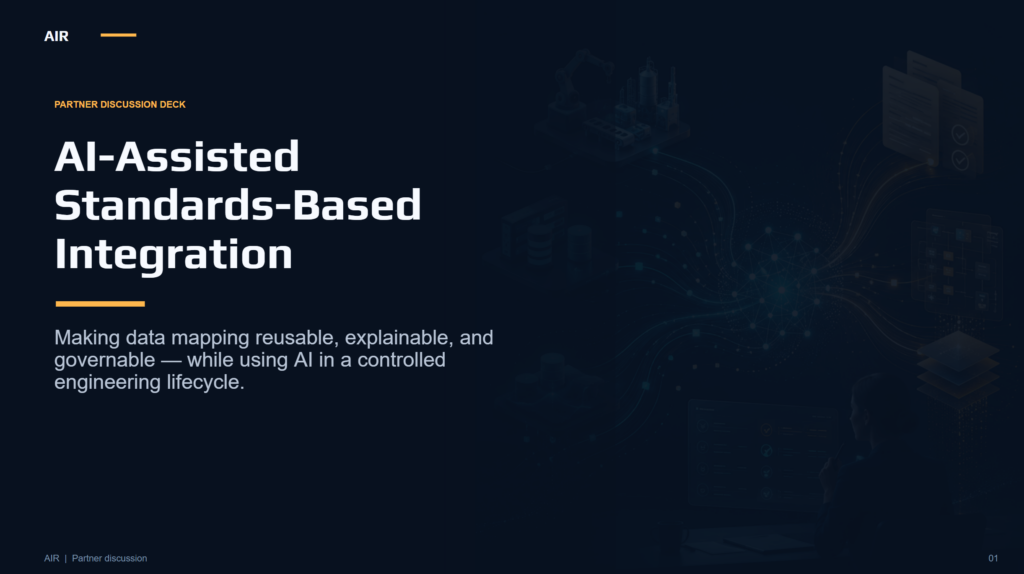 AIR

PARTNER DISCUSSION DECK

AI-Assisted Standards-Based Integration

Making data mapping reusable, explainable, and governable — while using AI in a controlled engineering lifecycle.

AIR | Partner discussion

01